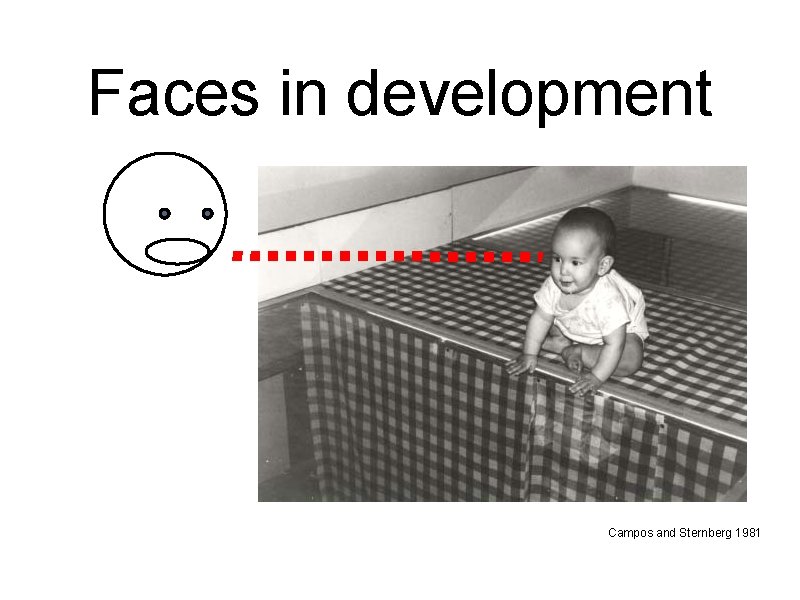 Faces in development

Campos and Sternberg 1981